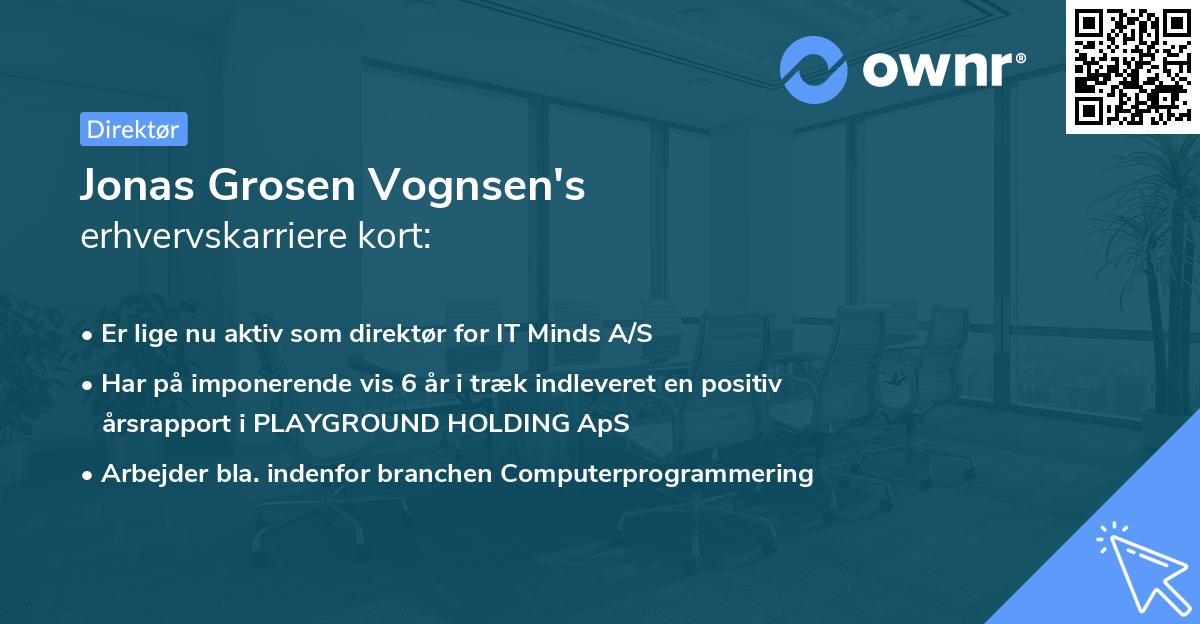 ownr®

Direktør

Jonas Grosen Vognsen's
erhvervskarriere kort:

• Er lige nu aktiv som direktør for IT Minds A/S
• Har på imponerende vis 6 år i træk indleveret en positiv årsrapport i PLAYGROUND HOLDING ApS
• Arbejder bla. indenfor branchen Computerprogrammering